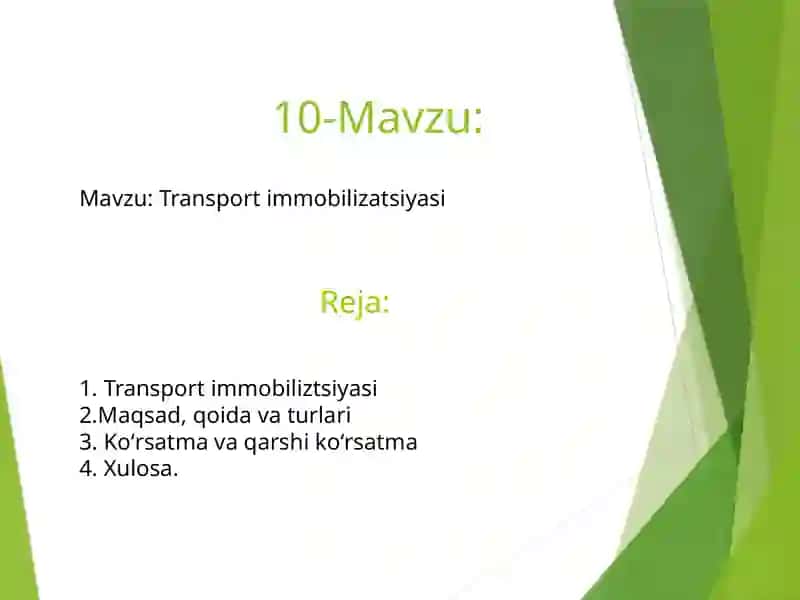 10-Mavzu:

Mavzu: Transport immobilizatsiyasi

Reja:

1. Transport immobiliztsiyasi
2.Maqsad, qoida va turlari
3. Ko‘rsatma va qarshi ko‘rsatma
4. Xulosa.